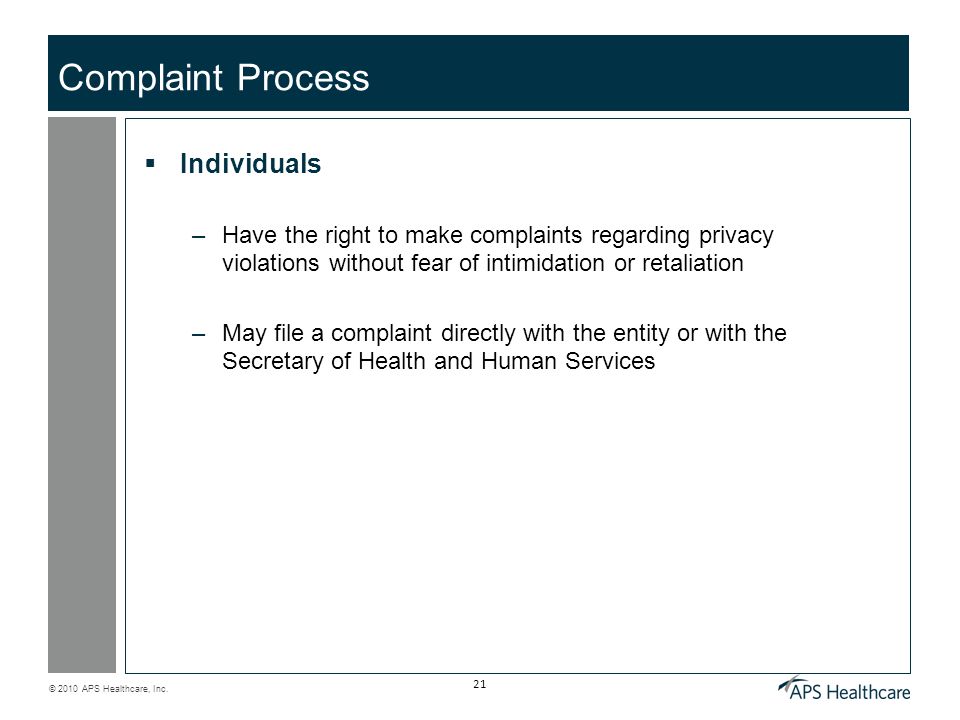 Complaint Process

▪ Individuals

– Have the right to make complaints regarding privacy violations without fear of intimidation or retaliation

– May file a complaint directly with the entity or with the Secretary of Health and Human Services

© 2010 APS Healthcare, Inc.

21

APS Healthcare